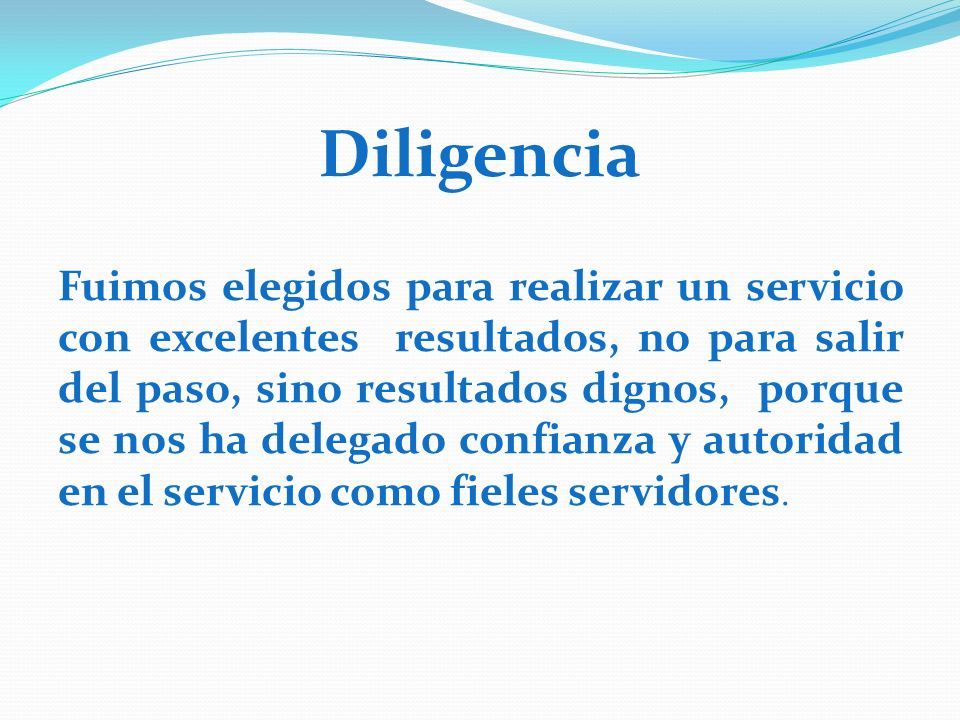 Diligencia

Fuimos elegidos para realizar un servicio con excelentes resultados, no para salir del paso, sino resultados dignos, porque se nos ha delegado confianza y autoridad en el servicio como fieles servidores.